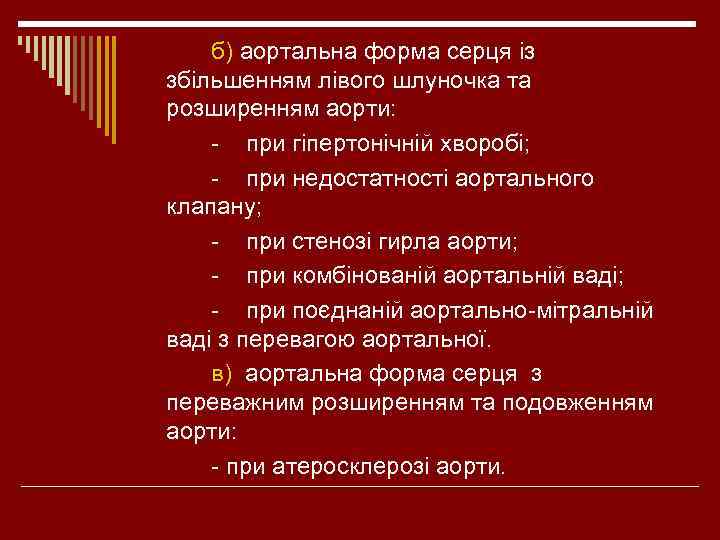 б) аортальна форма серця із збільшенням лівого шлуночка та розширенням аорти:

- при гіпертонічній хворобі;

- при недостатності аортального клапану;

- при стенозі гирла аорти;

- при комбінованій аортальній ваді;

- при поєднаній аортально-мітральній ваді з перевагою аортальної.

в) аортальна форма серця з переважним розширенням та подовженням аорти:

- при атеросклерозі аорти.